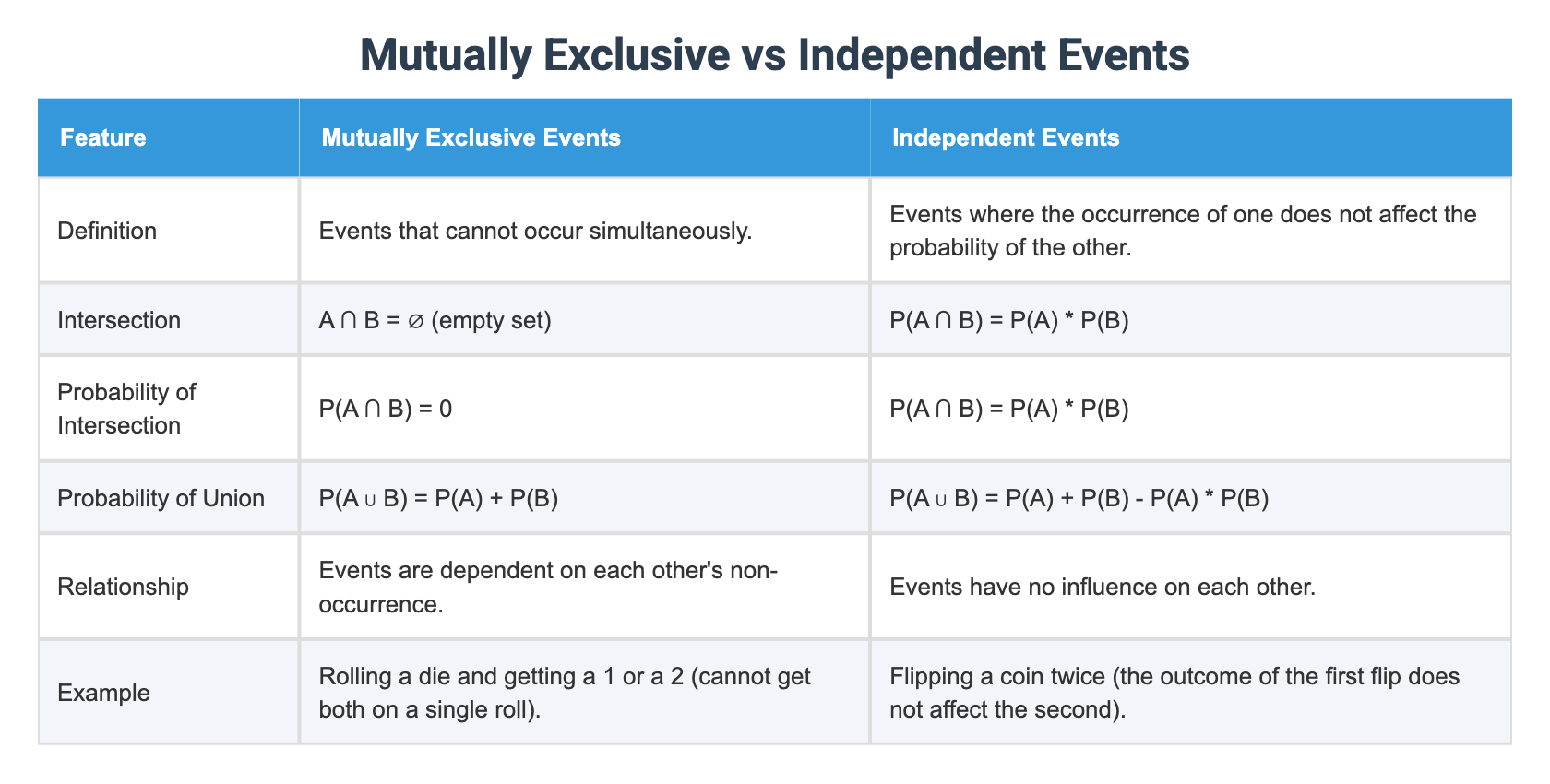 Mutually Exclusive vs Independent Events

| Feature | Mutually Exclusive Events | Independent Events |
|---|---|---|
| Definition | Events that cannot occur simultaneously. | Events where the occurrence of one does not affect the probability of the other. |
| Intersection | $A \cap B = \varnothing$ (empty set) | $P(A \cap B) = P(A) * P(B)$ |
| Probability of Intersection | $P(A \cap B) = 0$ | $P(A \cap B) = P(A) * P(B)$ |
| Probability of Union | $P(A \cup B) = P(A) + P(B)$ | $P(A \cup B) = P(A) + P(B) - P(A) * P(B)$ |
| Relationship | Events are dependent on each other's non-occurrence. | Events have no influence on each other. |
| Example | Rolling a die and getting a 1 or a 2 (cannot get both on a single roll). | Flipping a coin twice (the outcome of the first flip does not affect the second). |